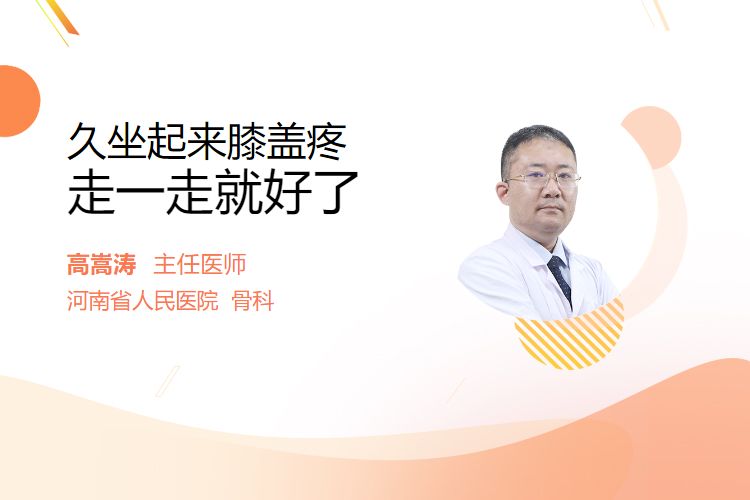 久坐起来膝盖疼
走一走就好了

高嵩涛 主任医师
河南省人民医院 骨科